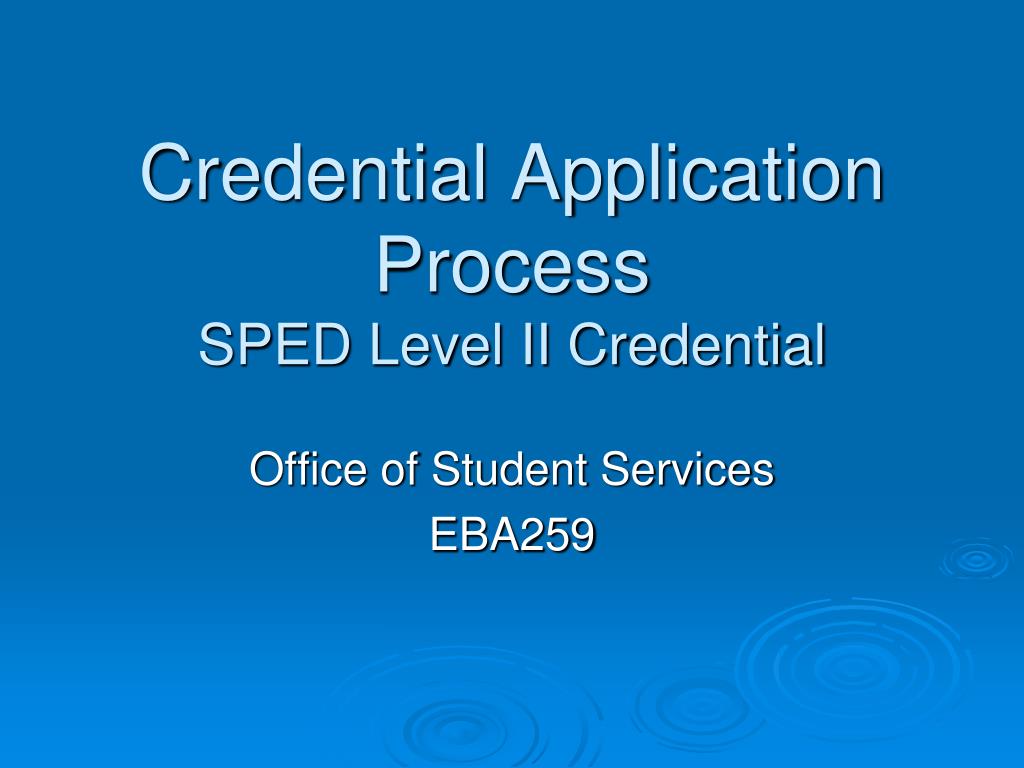 Credential Application Process
SPED Level II Credential

Office of Student Services
EBA259